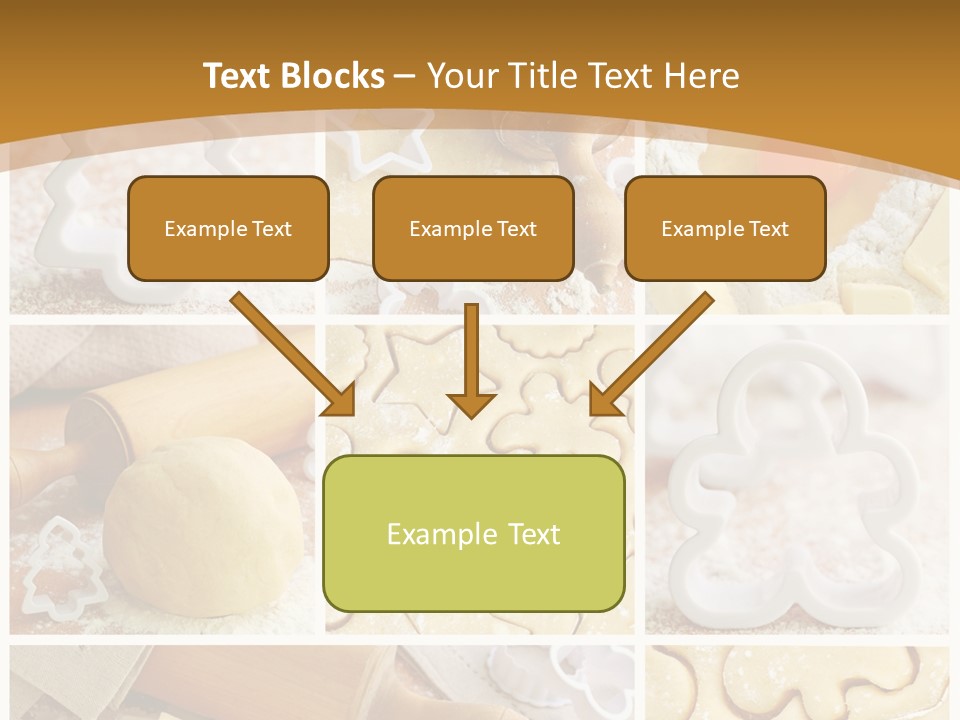 Text Blocks – Your Title Text Here

Example Text

Example Text

Example Text

Example Text